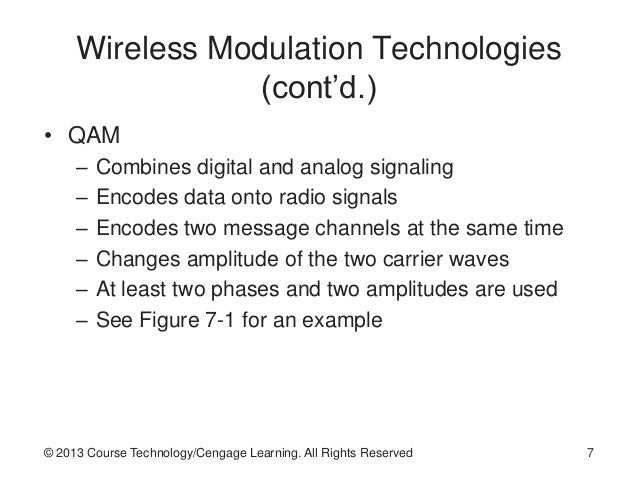 Wireless Modulation Technologies (cont’d.)

• QAM
– Combines digital and analog signaling
– Encodes data onto radio signals
– Encodes two message channels at the same time
– Changes amplitude of the two carrier waves
– At least two phases and two amplitudes are used
– See Figure 7-1 for an example

© 2013 Course Technology/Cengage Learning. All Rights Reserved

7